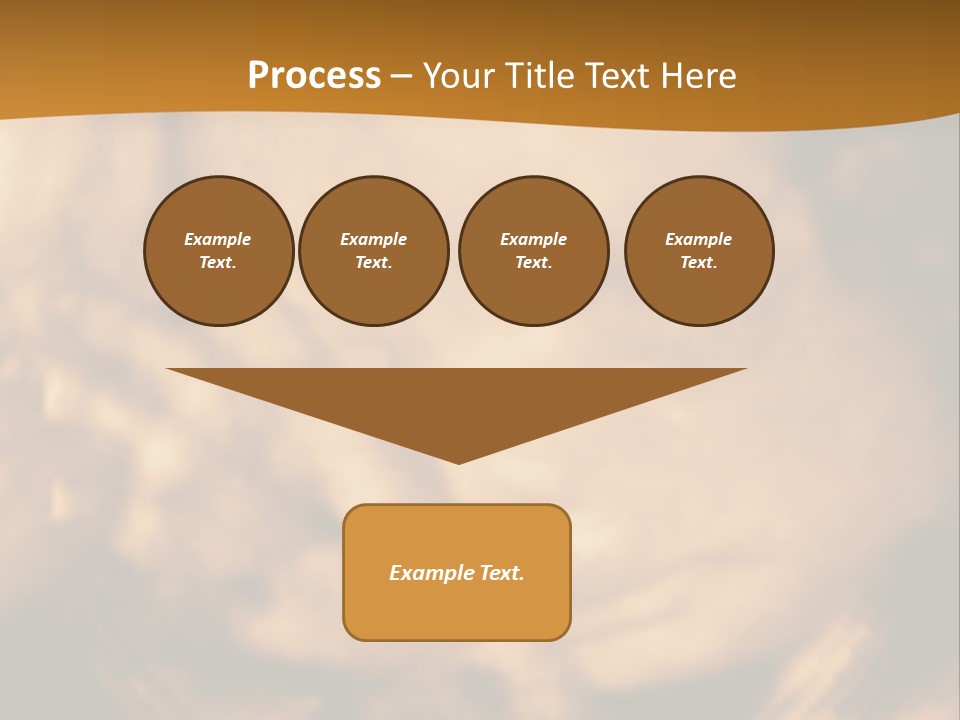 Process – Your Title Text Here

Example Text.

Example Text.

Example Text.

Example Text.

Example Text.